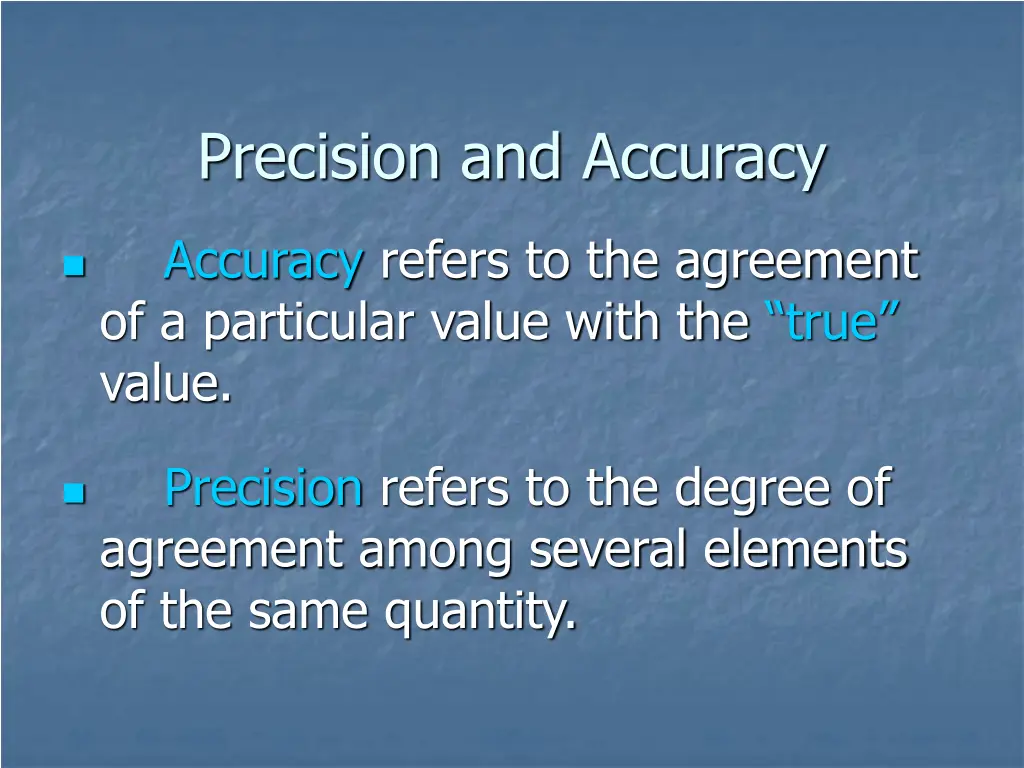 Precision and Accuracy

Accuracy refers to the agreement of a particular value with the “true” value.

Precision refers to the degree of agreement among several elements of the same quantity.